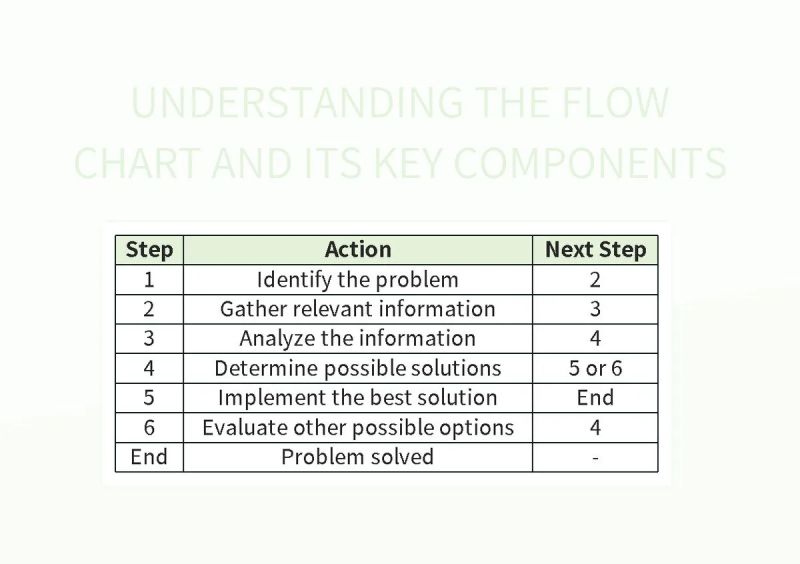 UNDERSTANDING THE FLOW CHART AND ITS KEY COMPONENTS

| Step | Action | Next Step |
|---|---|---|
| 1 | Identify the problem | 2 |
| 2 | Gather relevant information | 3 |
| 3 | Analyze the information | 4 |
| 4 | Determine possible solutions | 5 or 6 |
| 5 | Implement the best solution | End |
| 6 | Evaluate other possible options | 4 |
| End | Problem solved | - |